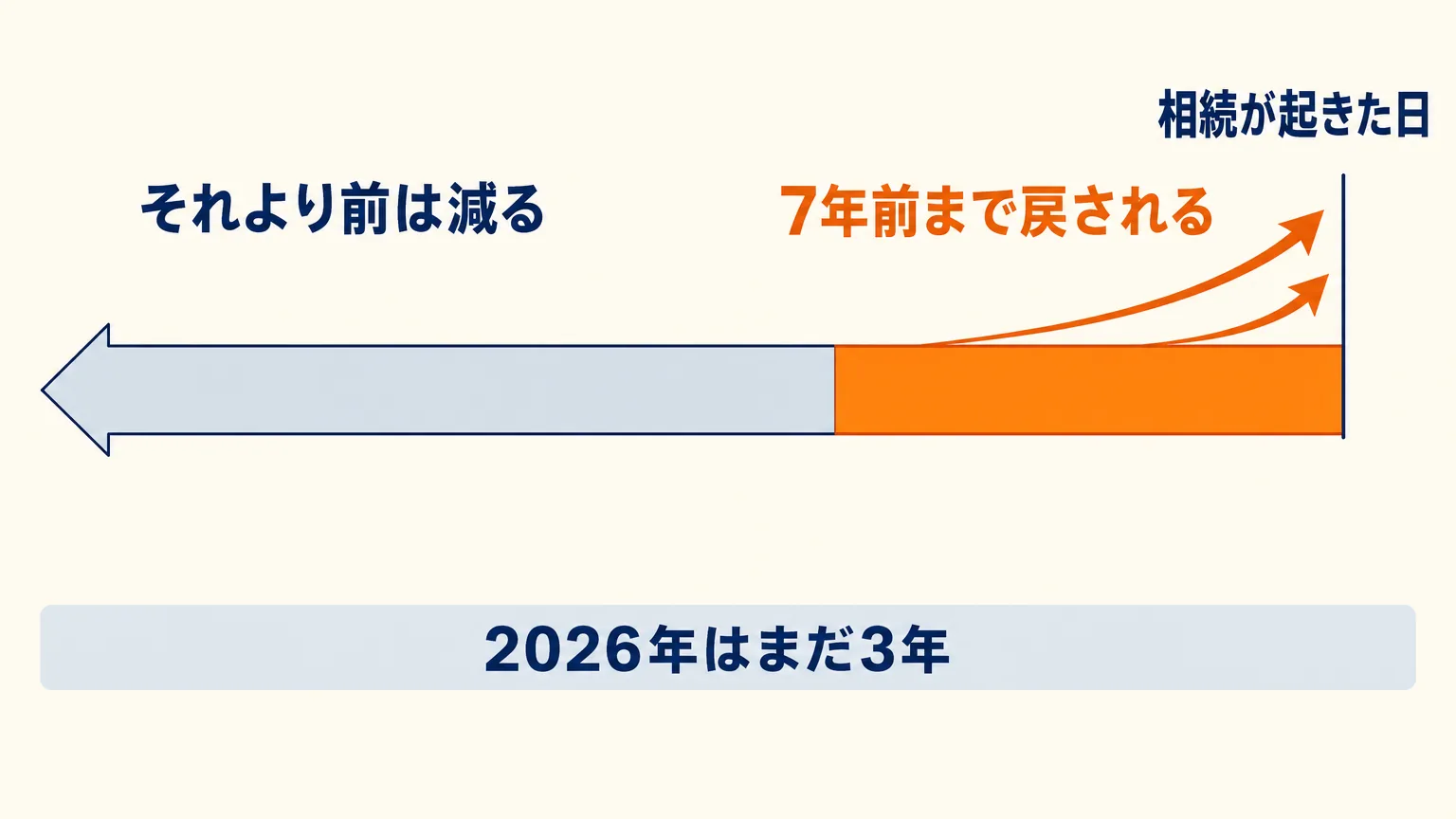 相続が起きた日

それより前は減る

7年前まで戻される

2026年はまだ3年